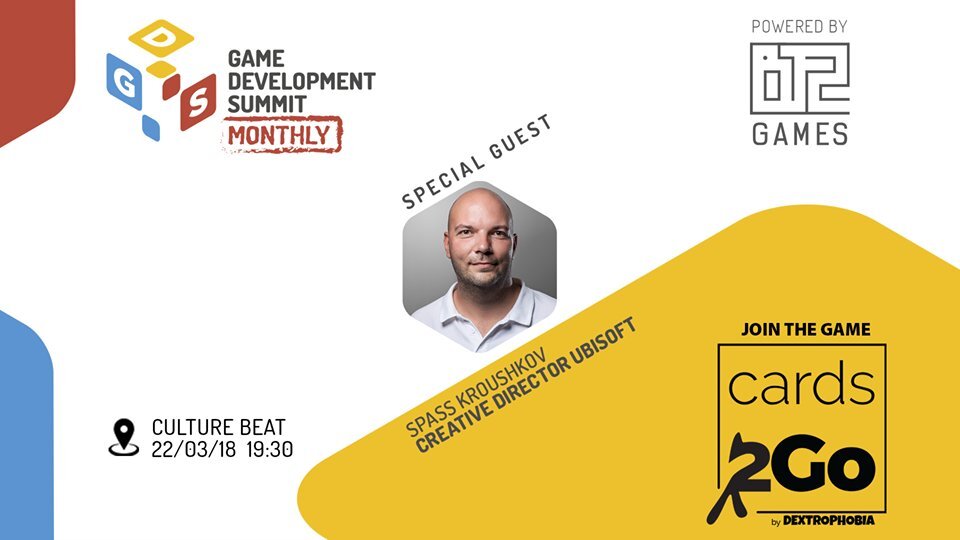 G D S

GAME DEVELOPMENT SUMMIT
MONTHLY

POWERED BY
GAMES

SPECIAL GUEST

SPASS KROUSHKOV
CREATIVE DIRECTOR UBISOFT

CULTURE BEAT
22/03/18 19:30

JOIN THE GAME
cards
2Go
by DEXTROPHOBIA